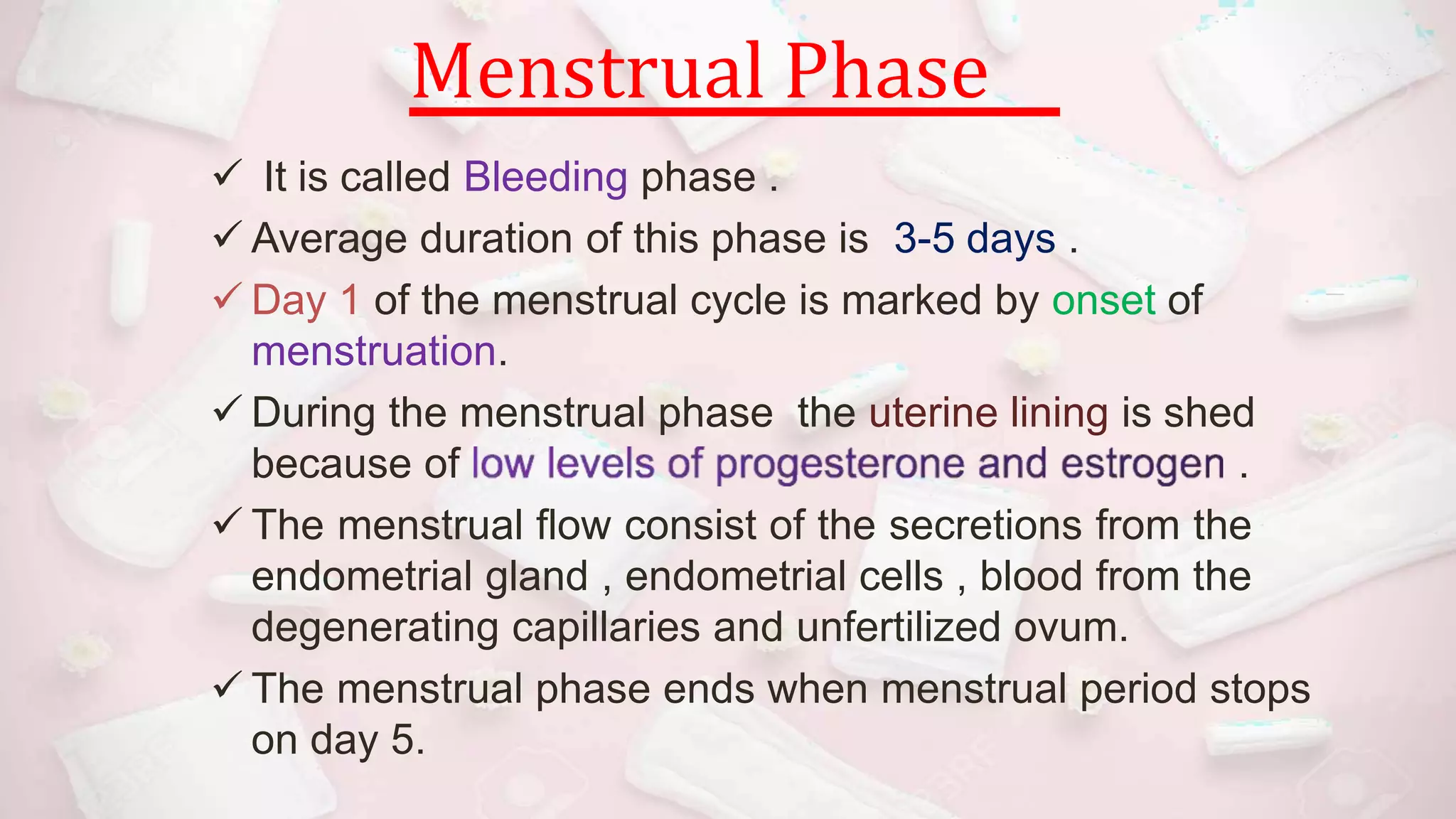 Menstrual Phase

✓ It is called Bleeding phase .

✓ Average duration of this phase is 3-5 days .

✓ Day 1 of the menstrual cycle is marked by onset of menstruation.

✓ During the menstrual phase the uterine lining is shed because of low levels of progesterone and estrogen .

✓ The menstrual flow consist of the secretions from the endometrial gland , endometrial cells , blood from the degenerating capillaries and unfertilized ovum.

✓ The menstrual phase ends when menstrual period stops on day 5.